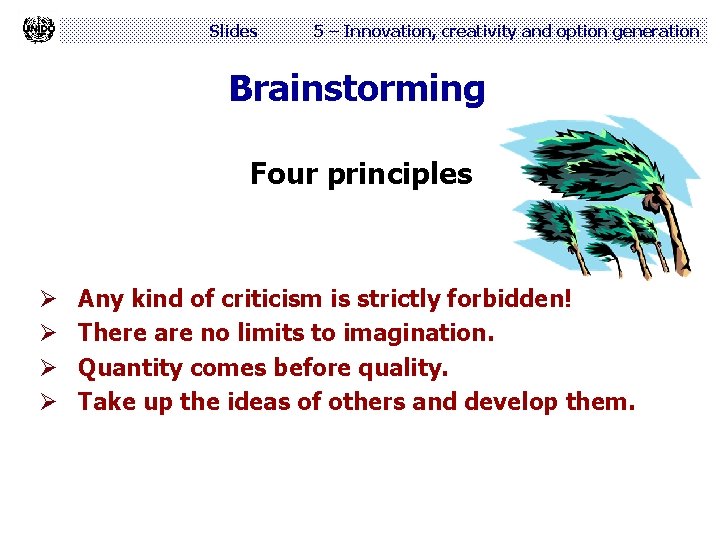 UNIDO

Slides 5 – Innovation, creativity and option generation

Brainstorming

Four principles

➢ Any kind of criticism is strictly forbidden!
➢ There are no limits to imagination.
➢ Quantity comes before quality.
➢ Take up the ideas of others and develop them.